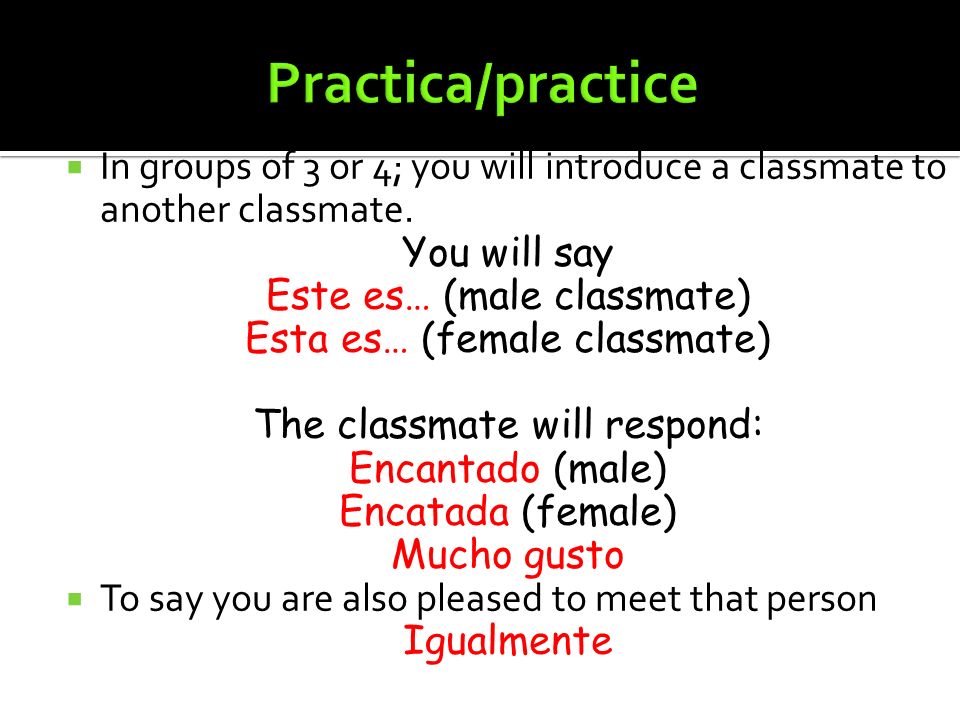 Practica/practice

In groups of 3 or 4; you will introduce a classmate to another classmate.

You will say
Este es… (male classmate)
Esta es… (female classmate)

The classmate will respond:
Encantado (male)
Encatada (female)
Mucho gusto

To say you are also pleased to meet that person
Igualmente